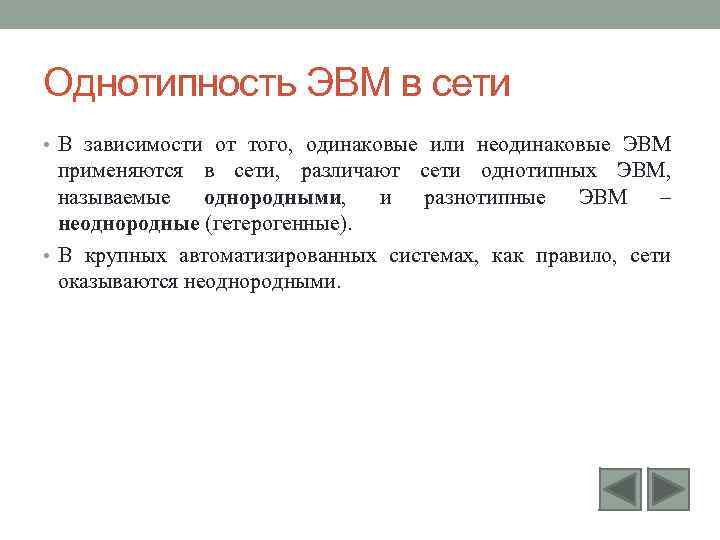 Однотипность ЭВМ в сети

• В зависимости от того, одинаковые или неодинаковые ЭВМ применяются в сети, различают сети однотипных ЭВМ, называемые однородными, и разнотипные ЭВМ – неоднородные (гетерогенные).

• В крупных автоматизированных системах, как правило, сети оказываются неоднородными.